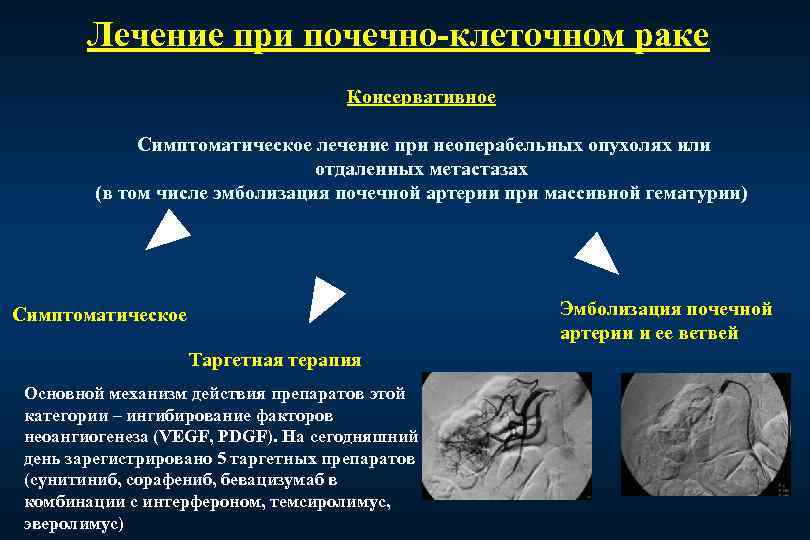 Лечение при почечно-клеточном раке

Консервативное

Симптоматическое лечение при неоперабельных опухолях или отдаленных метастазах
(в том числе эмболизация почечной артерии при массивной гематурии)

Симптоматическое

Таргетная терапия

Эмболизация почечной артерии и ее ветвей

Основной механизм действия препаратов этой категории – ингибирование факторов неоангиогенеза (VEGF, PDGF). На сегодняшний день зарегистрировано 5 таргетных препаратов (сунитиниб, сорафениб, бевацизумаб в комбинации с интерфероном, темсиролимус, эверолимус)